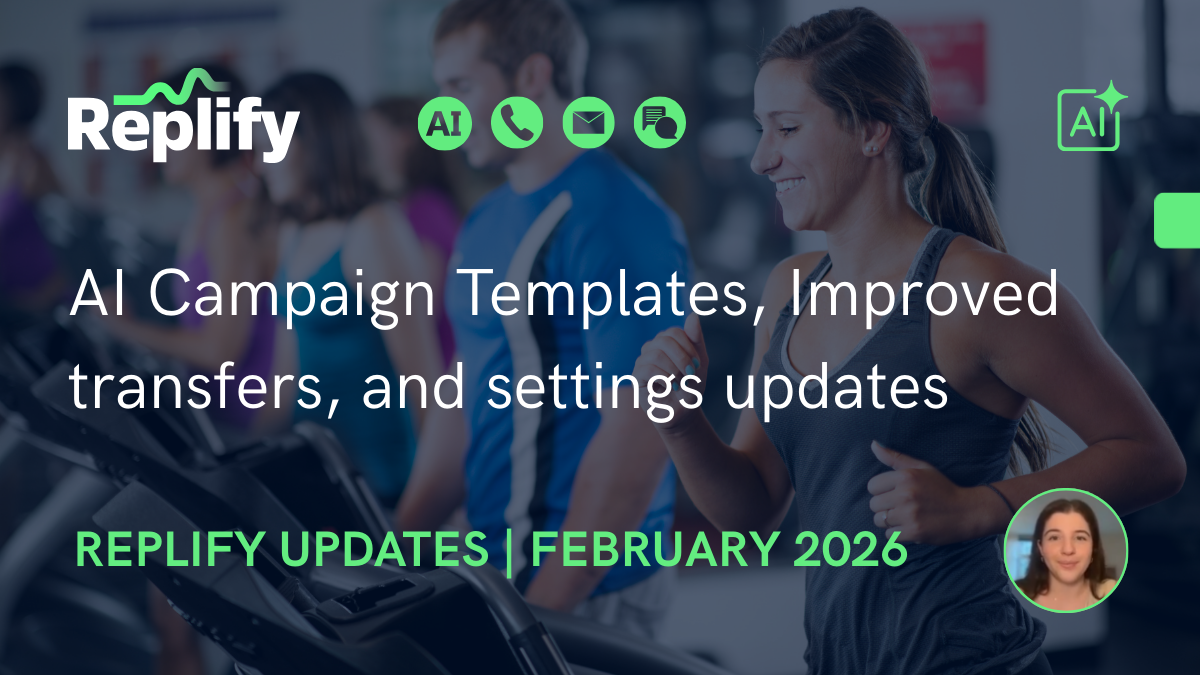 Replify

AI

AI

AI Campaign Templates, Improved transfers, and settings updates

REPLIFY UPDATES | FEBRUARY 2026